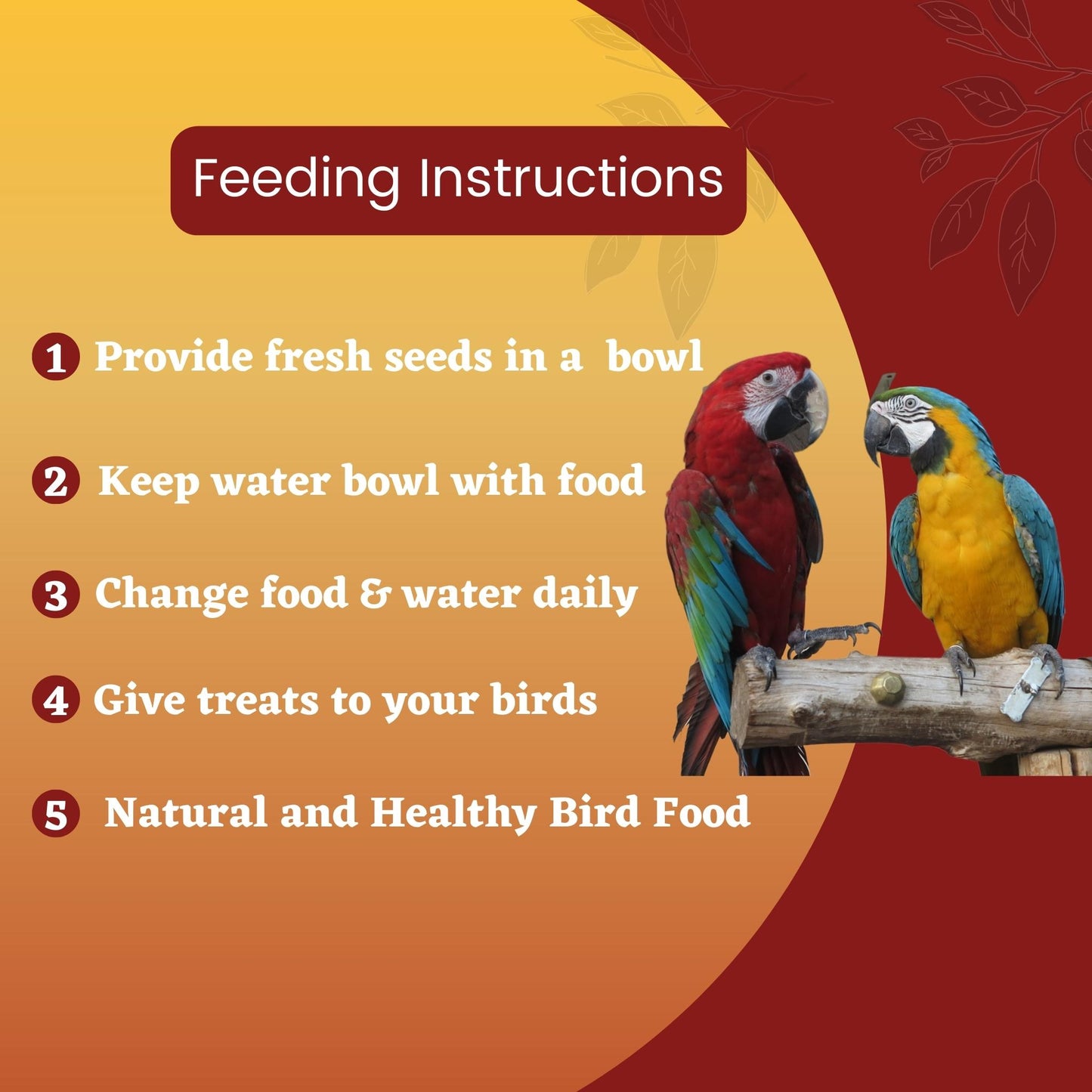 Feeding Instructions

1 Provide fresh seeds in a bowl

2 Keep water bowl with food

3 Change food & water daily

4 Give treats to your birds

5 Natural and Healthy Bird Food